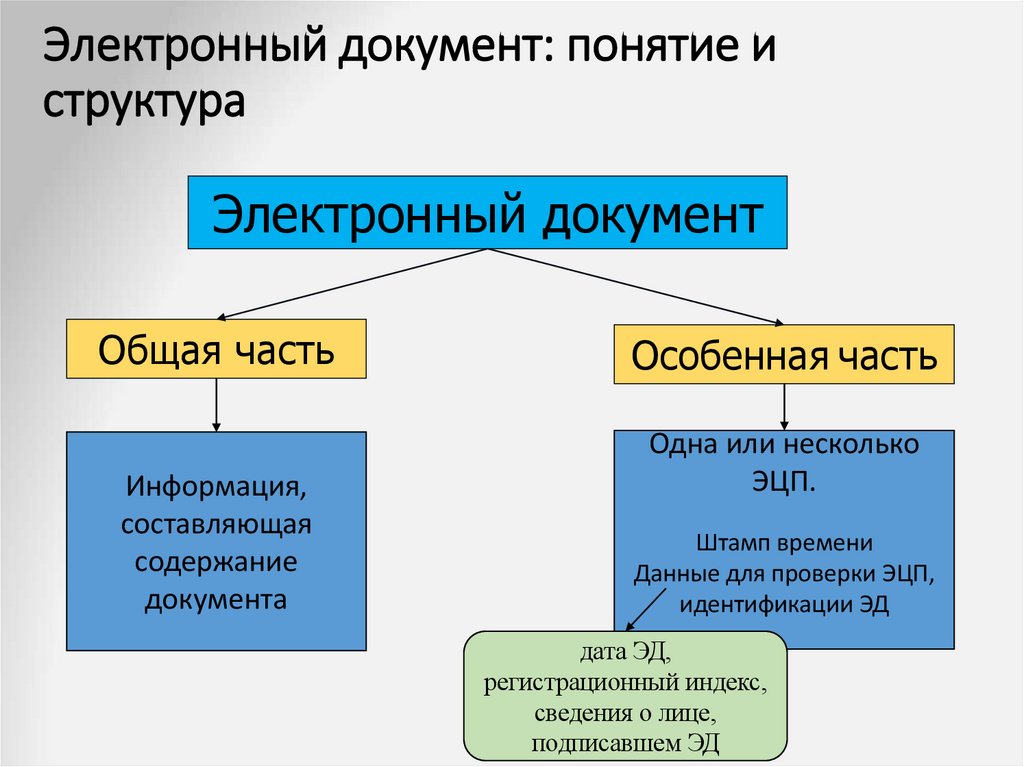 Электронный документ: понятие и структура

Электронный документ

Общая часть

Особенная часть

Информация, составляющая содержание документа

Одна или несколько ЭЦП.

Штамп времени
Данные для проверки ЭЦП, идентификации ЭД

дата ЭД, регистрационный индекс, сведения о лице, подписавшем ЭД